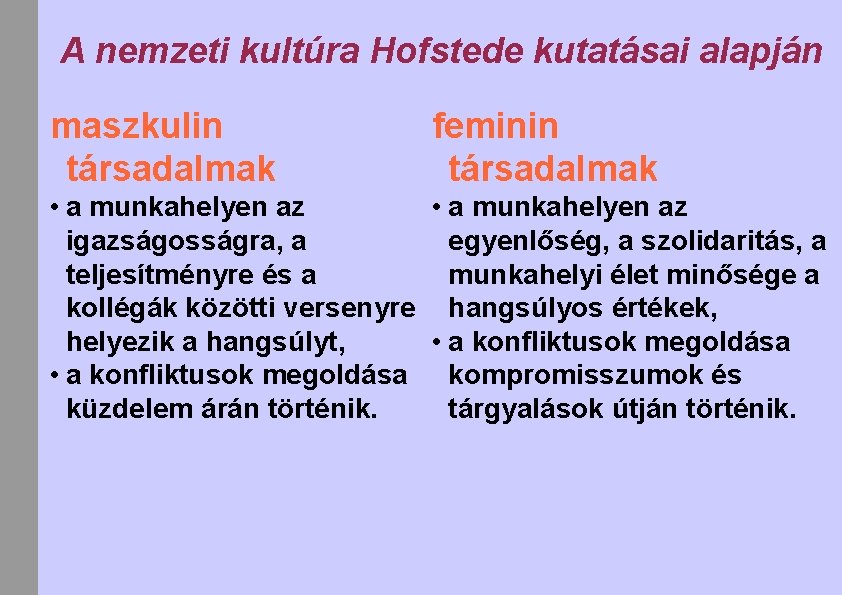 A nemzeti kultúra Hofstede kutatásai alapján

maszkulin társadalmak

• a munkahelyen az igazságosságra, a teljesítményre és a kollégák közötti versenyre helyezik a hangsúlyt,
• a konfliktusok megoldása küzdelem árán történik.

feminin társadalmak

• a munkahelyen az egyenlőség, a szolidaritás, a munkahelyi élet minősége a hangsúlyos értékek,
• a konfliktusok megoldása kompromisszumok és tárgyalások útján történik.